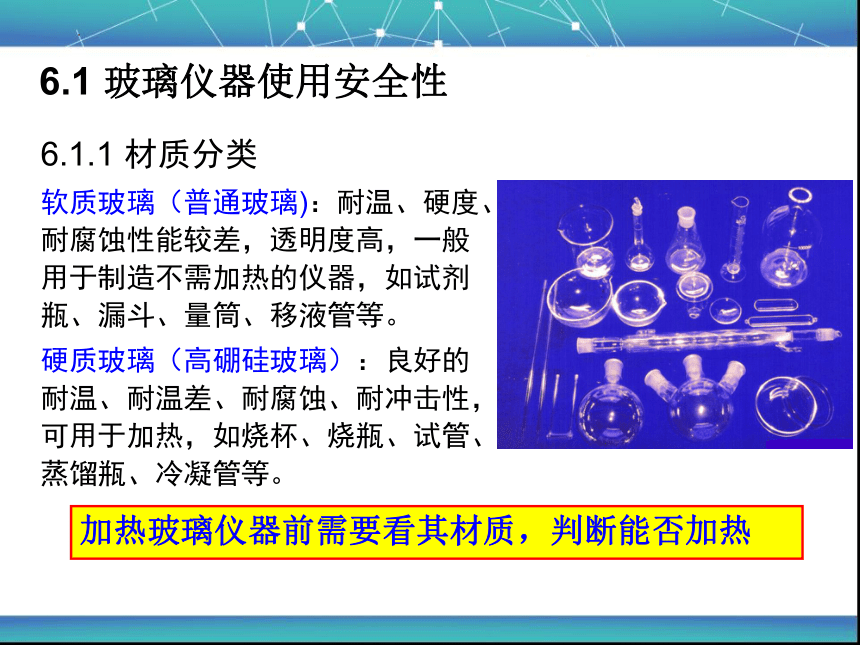 6.1 玻璃仪器使用安全性

6.1.1 材质分类

软质玻璃（普通玻璃)：耐温、硬度、耐腐蚀性能较差，透明度高，一般用于制造不需加热的仪器，如试剂瓶、漏斗、量筒、移液管等。

硬质玻璃（高硼硅玻璃）：良好的耐温、耐温差、耐腐蚀、耐冲击性，可用于加热，如烧杯、烧瓶、试管、蒸馏瓶、冷凝管等。

加热玻璃仪器前需要看其材质，判断能否加热